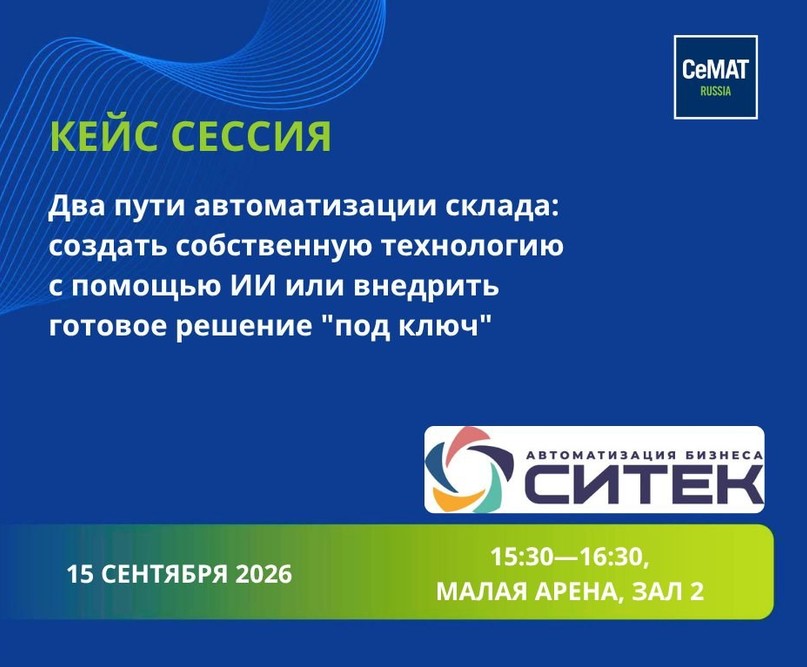 CeMAT
RUSSIA

КЕЙС СЕССИЯ

Два пути автоматизации склада: создать собственную технологию с помощью ИИ или внедрить готовое решение "под ключ"

АВТОМАТИЗАЦИЯ БИЗНЕСА
СИТЕК

15 СЕНТЯБРЯ 2026

15:30—16:30,
МАЛАЯ АРЕНА, ЗАЛ 2